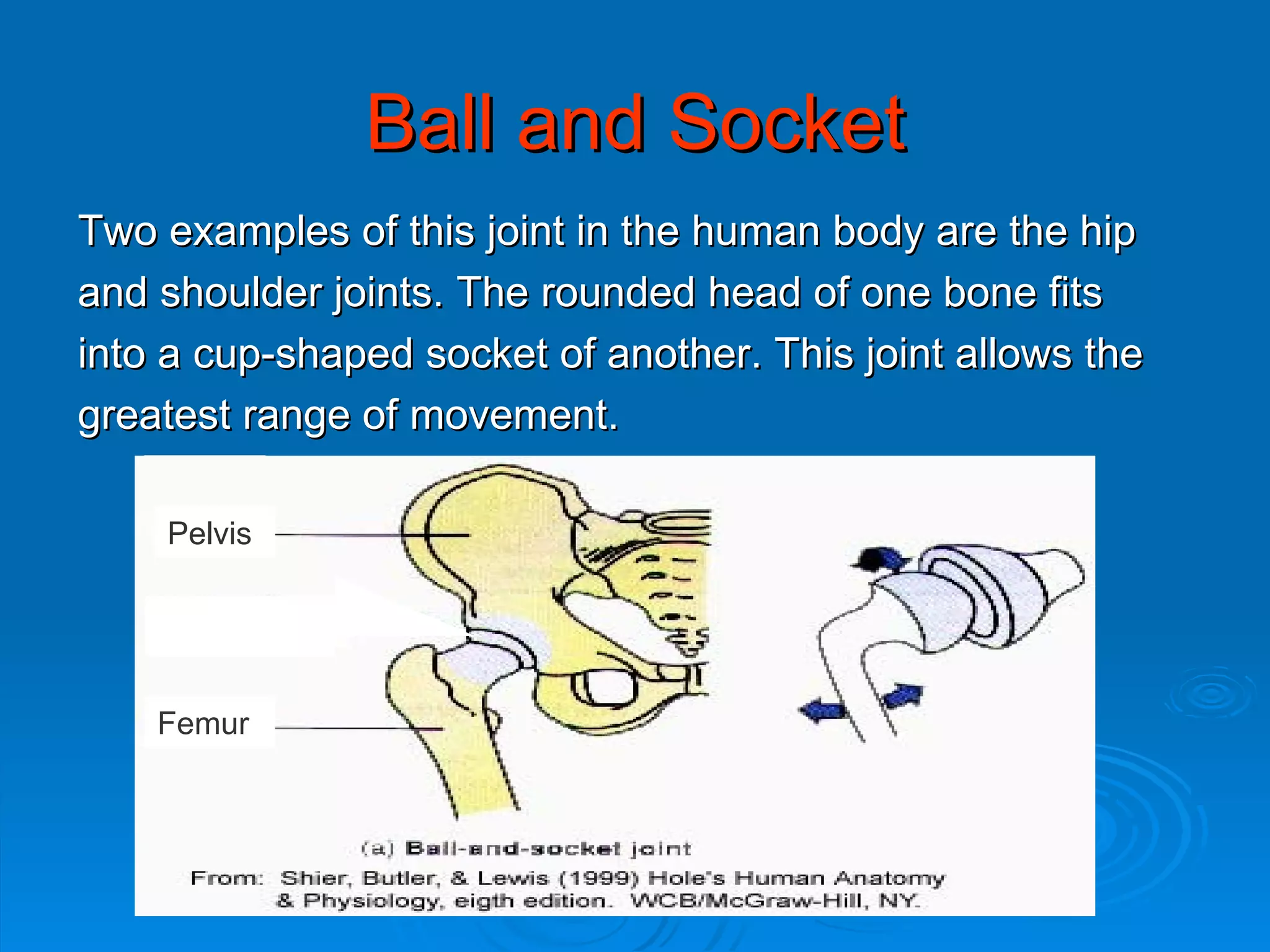 Ball and Socket

Two examples of this joint in the human body are the hip and shoulder joints. The rounded head of one bone fits into a cup-shaped socket of another. This joint allows the greatest range of movement.

Pelvis

Femur

(a) Ball-and-socket joint

From: Shier, Butler, & Lewis (1999) Hole's Human Anatomy & Physiology, eigth edition. WCB/McGraw-Hill, NY.